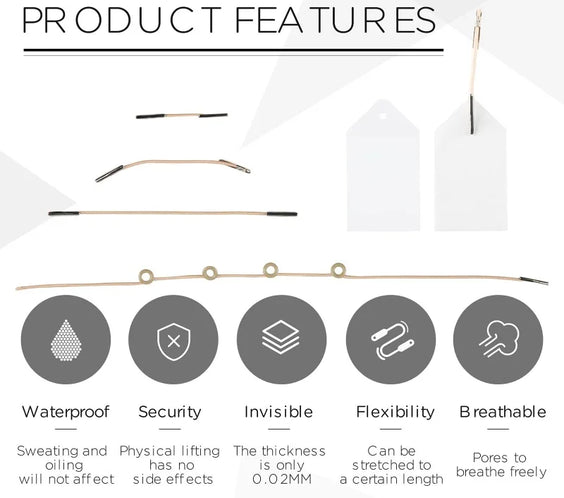 PRODUCT FEATURES

Waterproof

Sweating and oiling will not affect

Security

Physical lifting has no side effects

Invisible

The thickness is only 0.02MM

Flexibility

Can be stretched to a certain length

Breathable

Pores to breathe freely